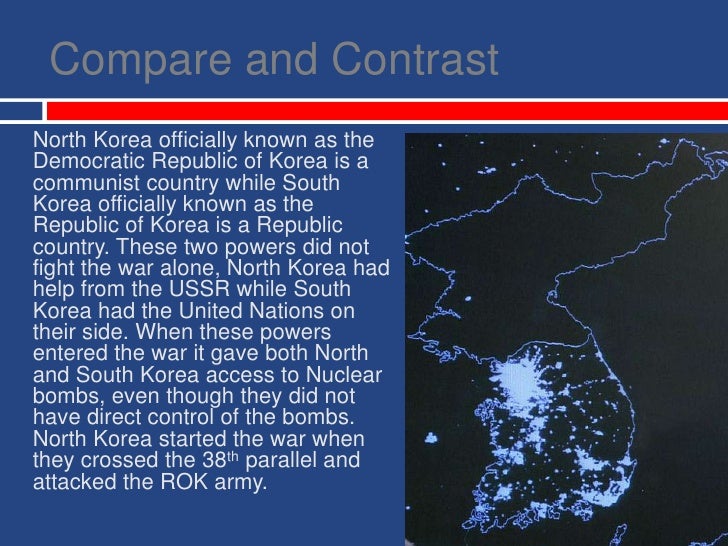 Compare and Contrast

North Korea officially known as the Democratic Republic of Korea is a communist country while South Korea officially known as the Republic of Korea is a Republic country. These two powers did not fight the war alone, North Korea had help from the USSR while South Korea had the United Nations on their side. When these powers entered the war it gave both North and South Korea access to Nuclear bombs, even though they did not have direct control of the bombs. North Korea started the war when they crossed the 38$^{th}$ parallel and attacked the ROK army.